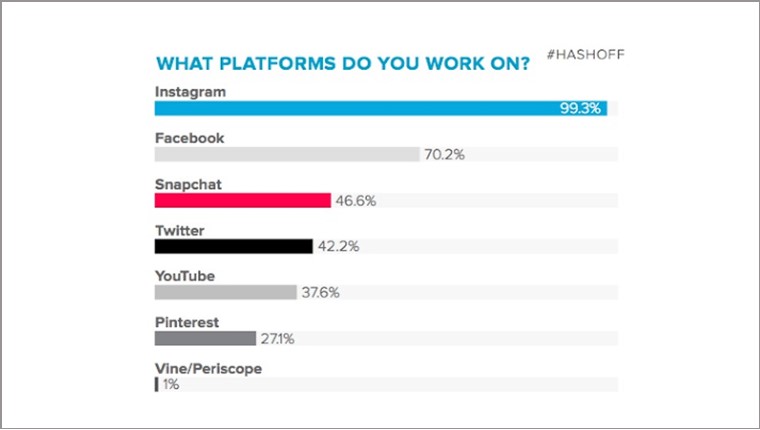 WHAT PLATFORMS DO YOU WORK ON?

#HASHOFF

Instagram
99.3%

Facebook
70.2%

Snapchat
46.6%

Twitter
42.2%

YouTube
37.6%

Pinterest
27.1%

Vine/Periscope
1%